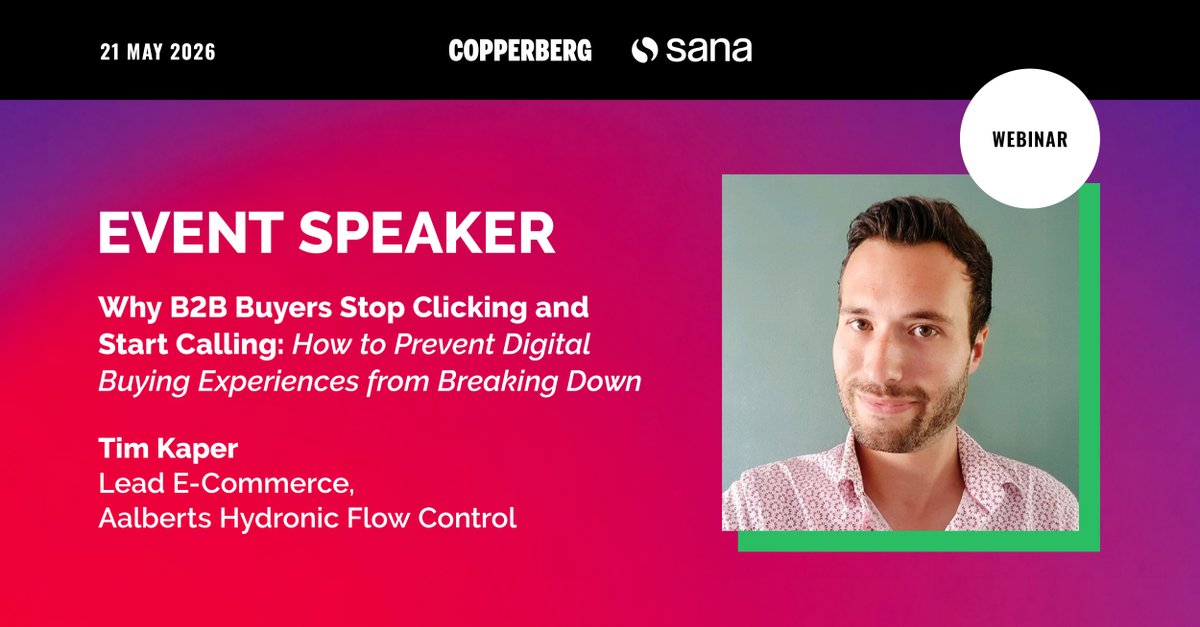 21 MAY 2026

COPPERBERG

sana

WEBINAR

EVENT SPEAKER

Why B2B Buyers Stop Clicking and Start Calling: How to Prevent Digital Buying Experiences from Breaking Down

Tim Kaper
Lead E-Commerce,
Aalberts Hydronic Flow Control